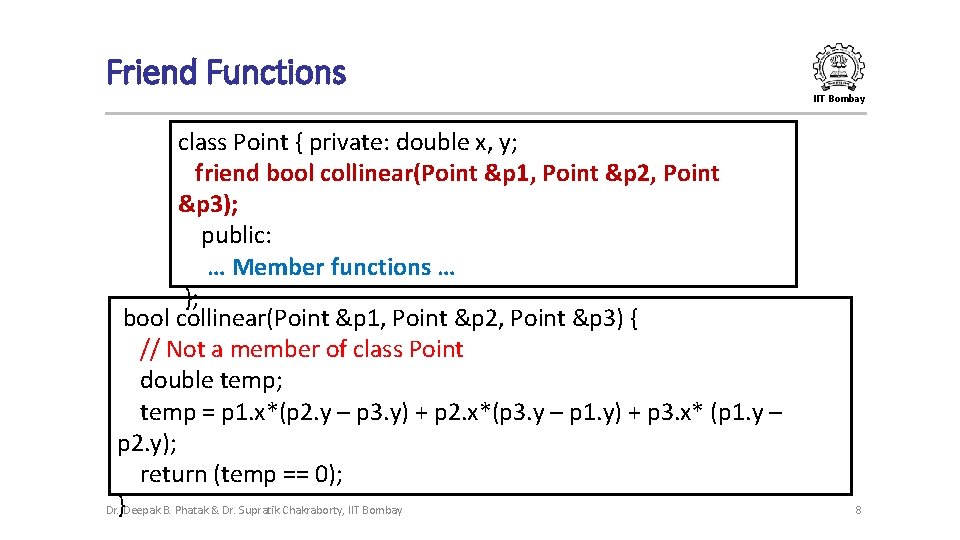 Friend Functions

IIT Bombay

class Point { private: double x, y;
friend bool collinear(Point &p1, Point &p2, Point &p3);
public:
… Member functions …
};

bool collinear(Point &p1, Point &p2, Point &p3) {
// Not a member of class Point
double temp;
temp = p1.x*(p2.y – p3.y) + p2.x*(p3.y – p1.y) + p3.x* (p1.y – p2.y);
return (temp == 0);
}

Dr. Deepak B. Phatak & Dr. Supratik Chakraborty, IIT Bombay

8